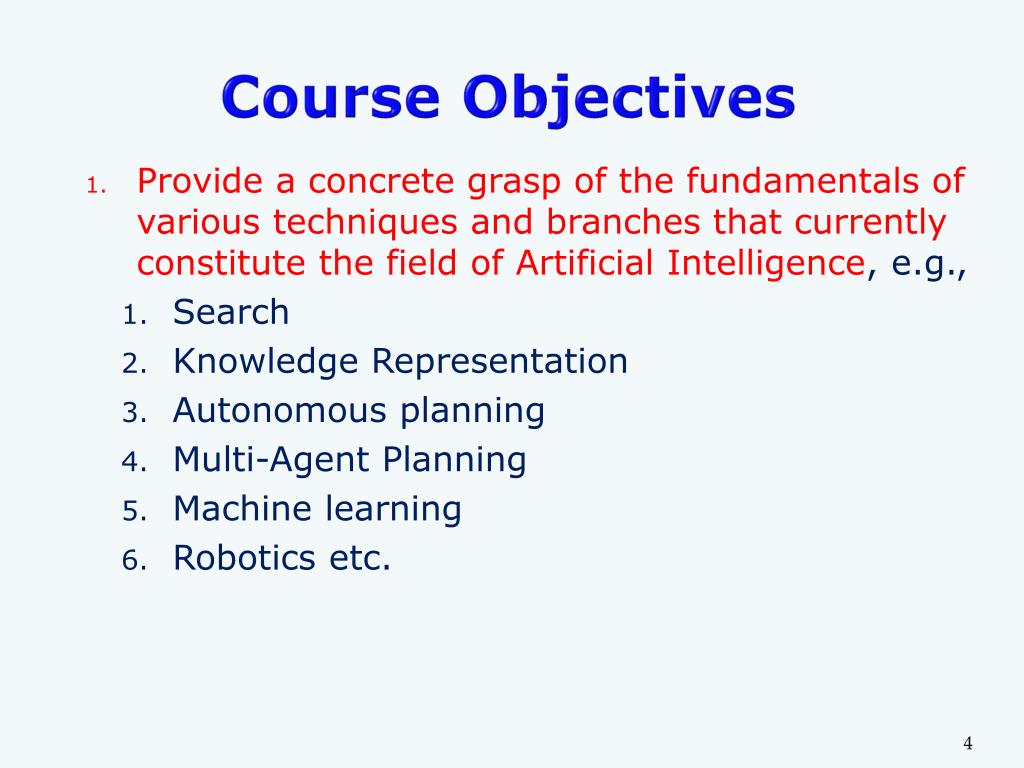 Course Objectives

1. Provide a concrete grasp of the fundamentals of various techniques and branches that currently constitute the field of Artificial Intelligence, e.g.,
1. Search
2. Knowledge Representation
3. Autonomous planning
4. Multi-Agent Planning
5. Machine learning
6. Robotics etc.

4